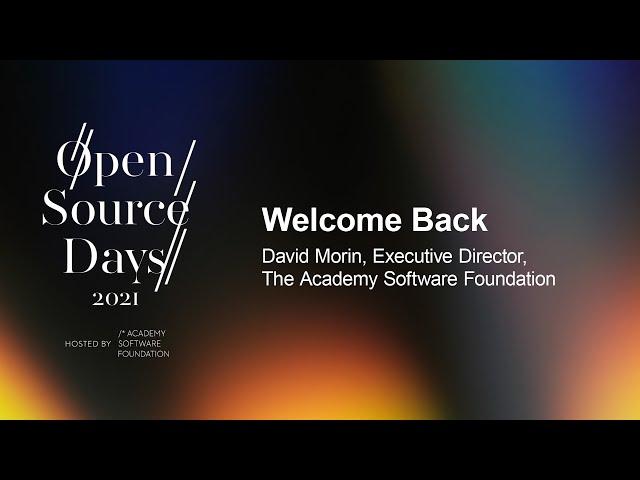 Open
Source
Days
2021

HOSTED BY /* ACADEMY SOFTWARE FOUNDATION

Welcome Back

David Morin, Executive Director,
The Academy Software Foundation